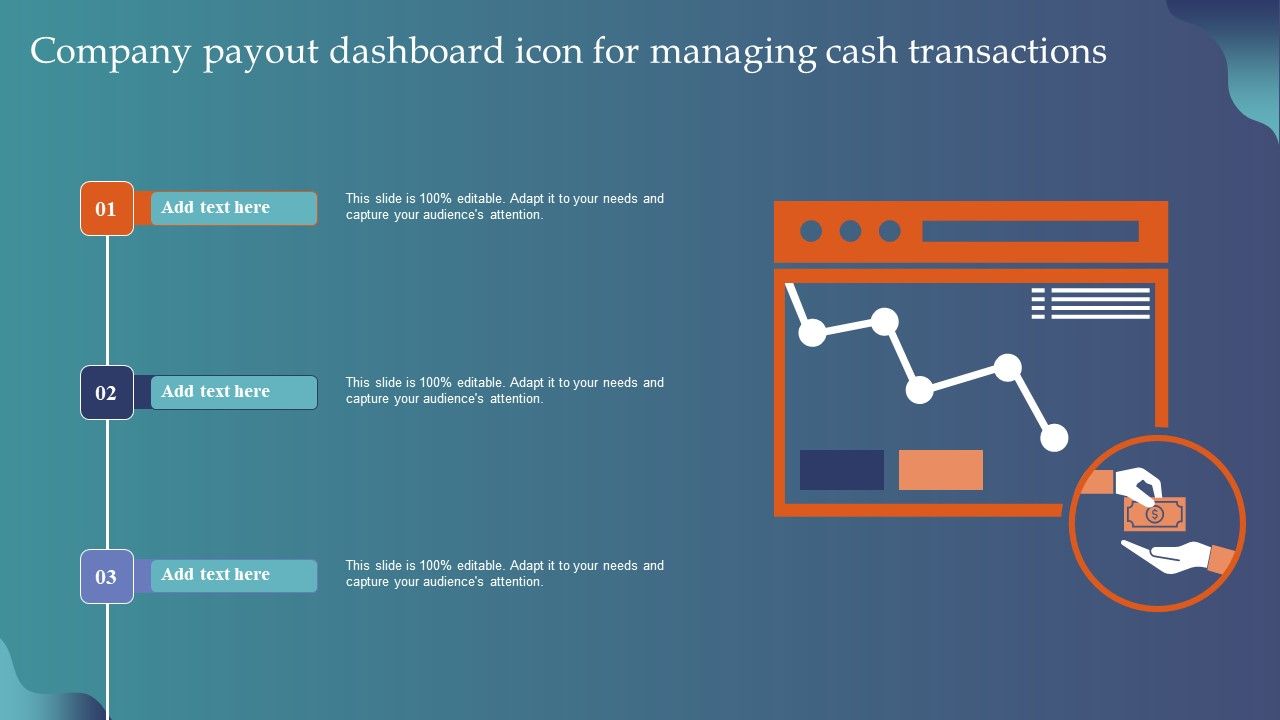 Company payout dashboard icon for managing cash transactions

01

Add text here

This slide is 100% editable. Adapt it to your needs and capture your audience's attention.

02

Add text here

This slide is 100% editable. Adapt it to your needs and capture your audience's attention.

03

Add text here

This slide is 100% editable. Adapt it to your needs and capture your audience's attention.

$